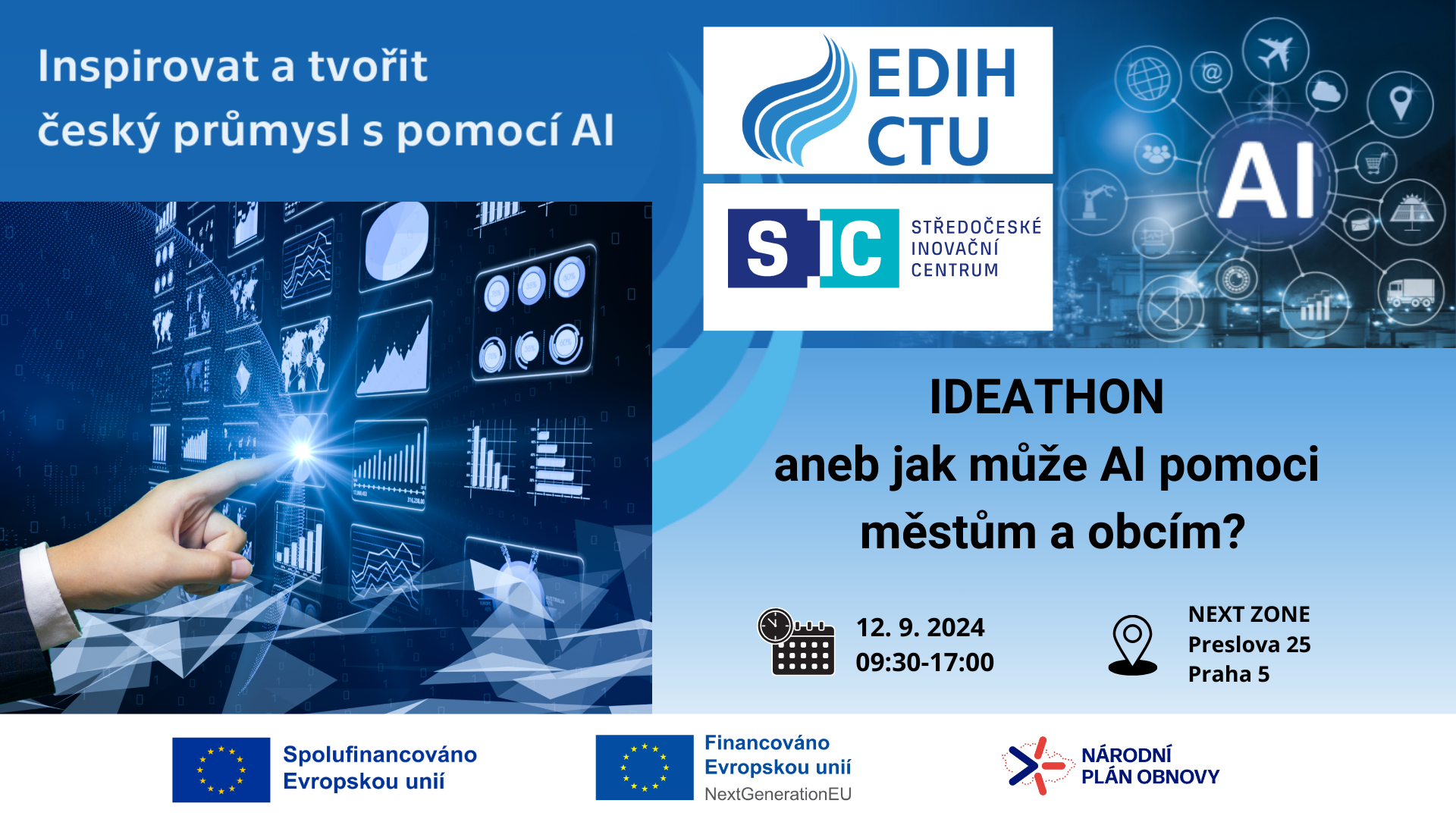 Inspirovat a tvořit český průmysl s pomocí AI

EDIH CTU

SIC STŘEDOČESKÉ INOVAČNÍ CENTRUM

AI

IDEATHON
aneb jak může AI pomoci městům a obcím?

12. 9. 2024
09:30-17:00

NEXT ZONE
Preslova 25
Praha 5

Spolufinancováno Evropskou unií

Financováno Evropskou unií
NextGenerationEU

NÁRODNÍ PLÁN OBNOVY